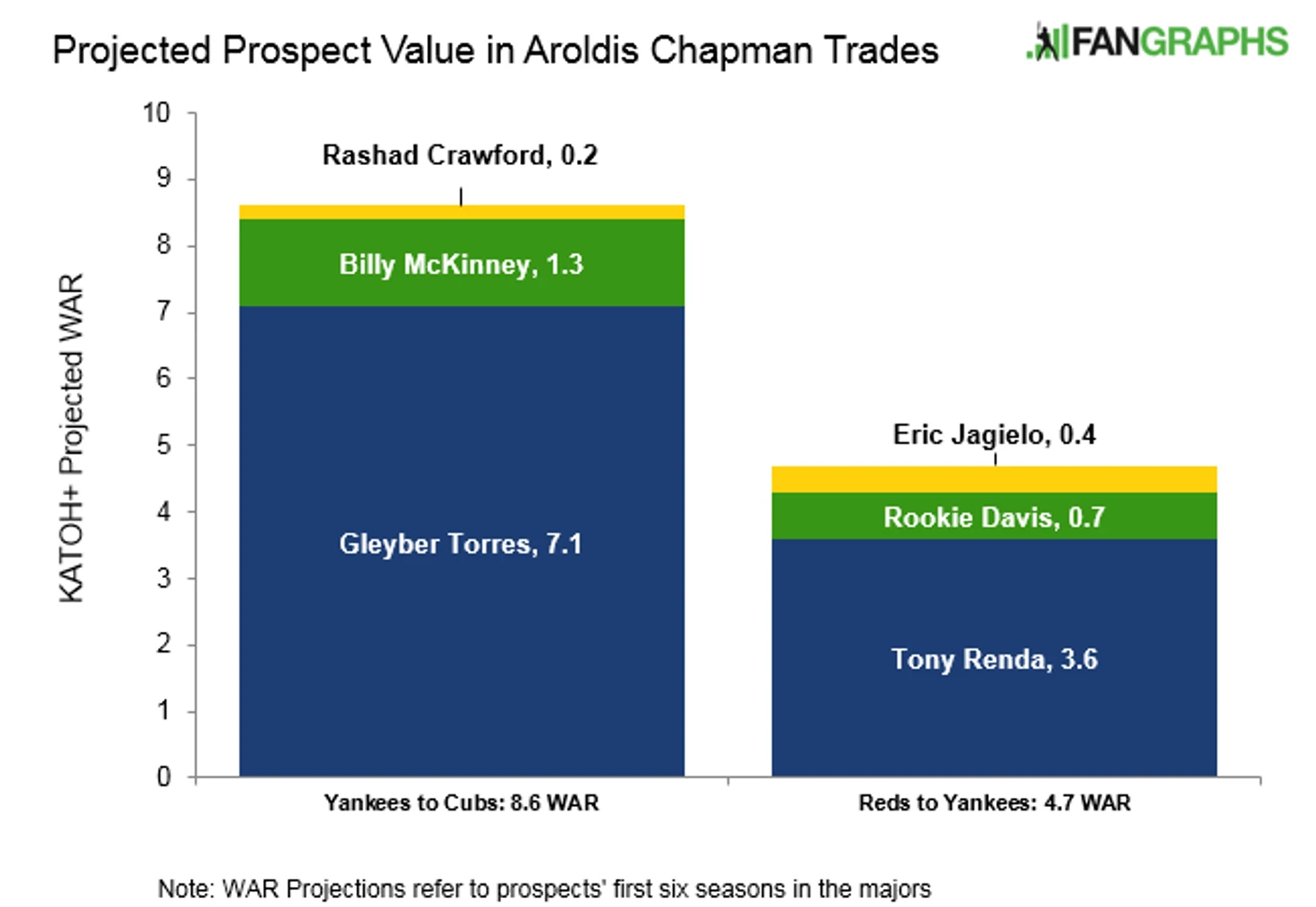 Projected Prospect Value in Aroldis Chapman Trades

FANGRAPHS

KATOH+ Projected WAR

10
9
8
7
6
5
4
3
2
1
0

Rashad Crawford, 0.2

Billy McKinney, 1.3

Gleyber Torres, 7.1

Eric Jagielo, 0.4

Rookie Davis, 0.7

Tony Renda, 3.6

Yankees to Cubs: 8.6 WAR

Reds to Yankees: 4.7 WAR

Note: WAR Projections refer to prospects' first six seasons in the majors